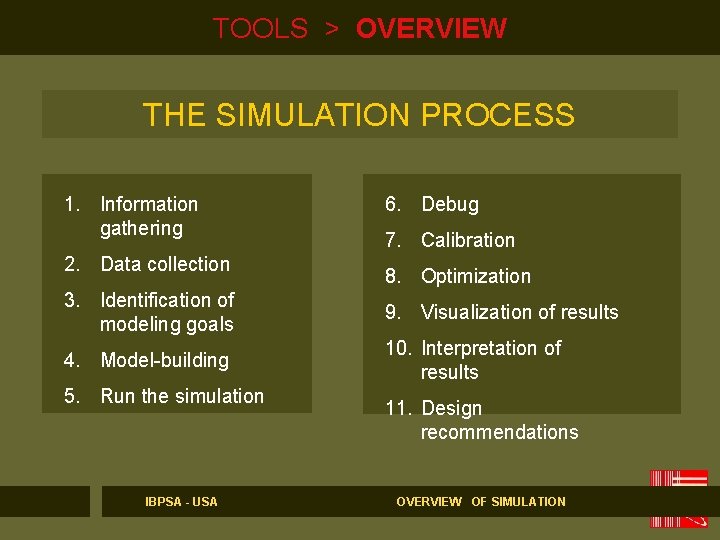 TOOLS > OVERVIEW

THE SIMULATION PROCESS

1. Information gathering
2. Data collection
3. Identification of modeling goals
4. Model-building
5. Run the simulation

6. Debug
7. Calibration
8. Optimization
9. Visualization of results
10. Interpretation of results
11. Design recommendations

IBPSA - USA

OVERVIEW OF SIMULATION